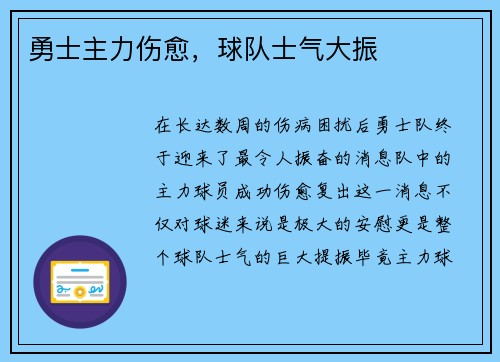 勇士主力伤愈，球队士气大振

在长达数周的伤病困扰后勇士队终于迎来了最令人振奋的消息队中的主力球员成功伤愈复出这一消息不仅对球迷来说是极大的安慰更是整个球队士气的巨大提振毕竟主力球